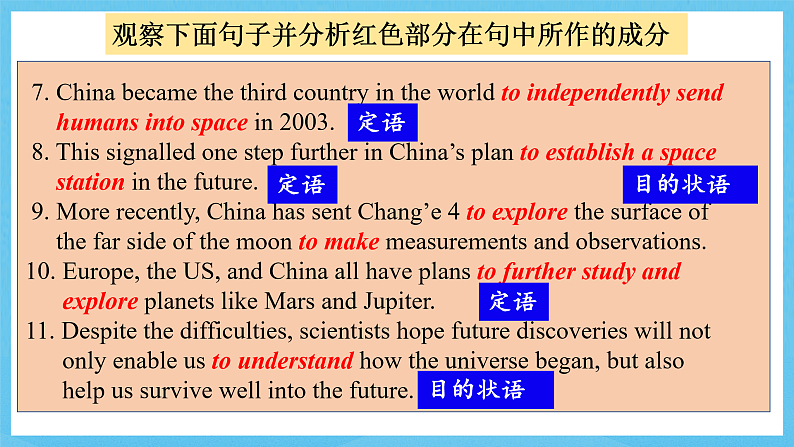 观察下面句子并分析红色部分在句中所作的成分

7. China became the third country in the world to independently send humans into space in 2003. 定语

8. This signalled one step further in China's plan to establish a space station in the future. 定语 目的状语

9. More recently, China has sent Chang'e 4 to explore the surface of the far side of the moon to make measurements and observations.

10. Europe, the US, and China all have plans to further study and explore planets like Mars and Jupiter. 定语

11. Despite the difficulties, scientists hope future discoveries will not only enable us to understand how the universe began, but also help us survive well into the future. 目的状语